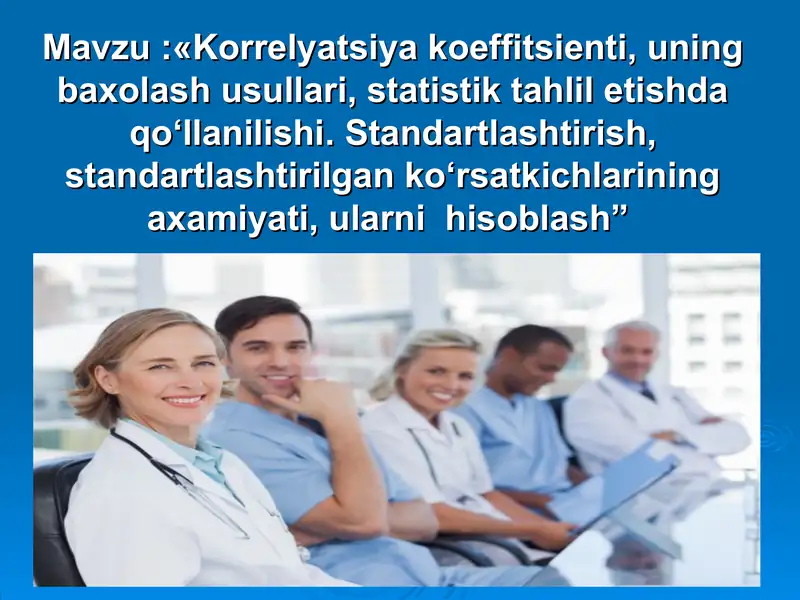 Mavzu :«Korrelyatsiya koeffitsienti, uning baxolash usullari, statistik tahlil etishda qo‘llanilishi. Standartlashtirish, standartlashtirilgan ko‘rsatkichlarining axamiyati, ularni  hisoblash”